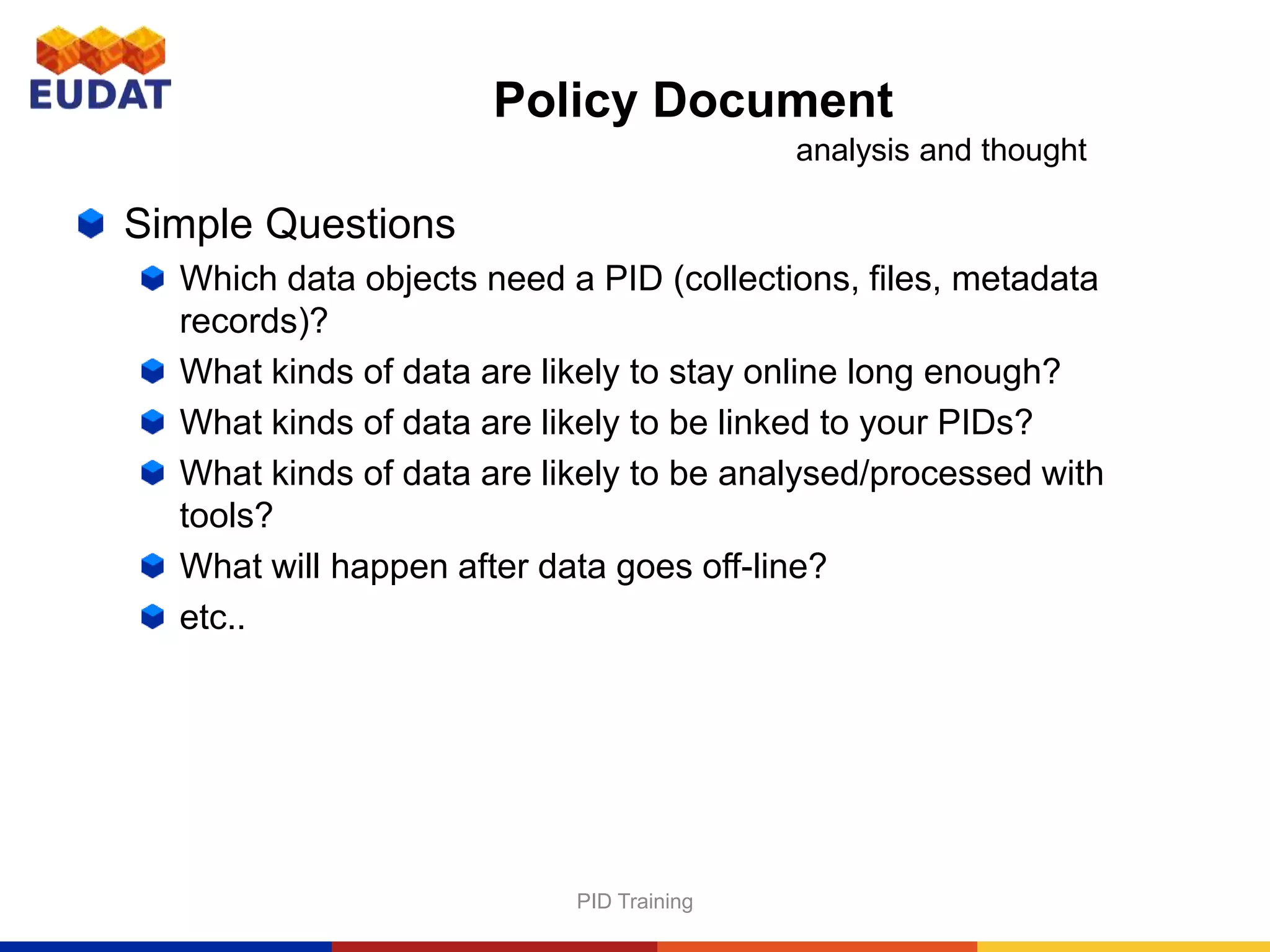 EUDAT

Policy Document

analysis and thought

Simple Questions

Which data objects need a PID (collections, files, metadata records)?

What kinds of data are likely to stay online long enough?

What kinds of data are likely to be linked to your PIDs?

What kinds of data are likely to be analysed/processed with tools?

What will happen after data goes off-line?

etc..

PID Training